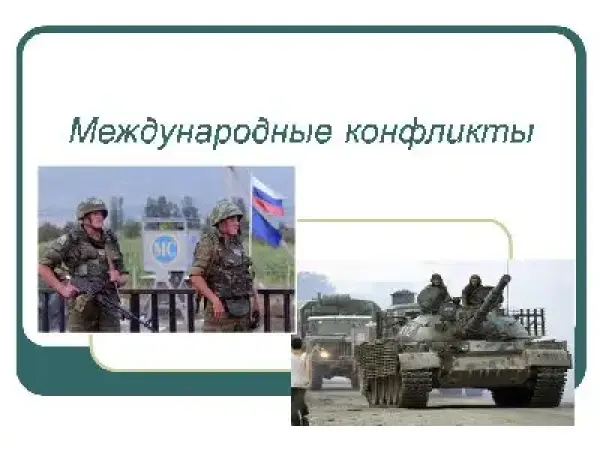 Международные конфликты

МС